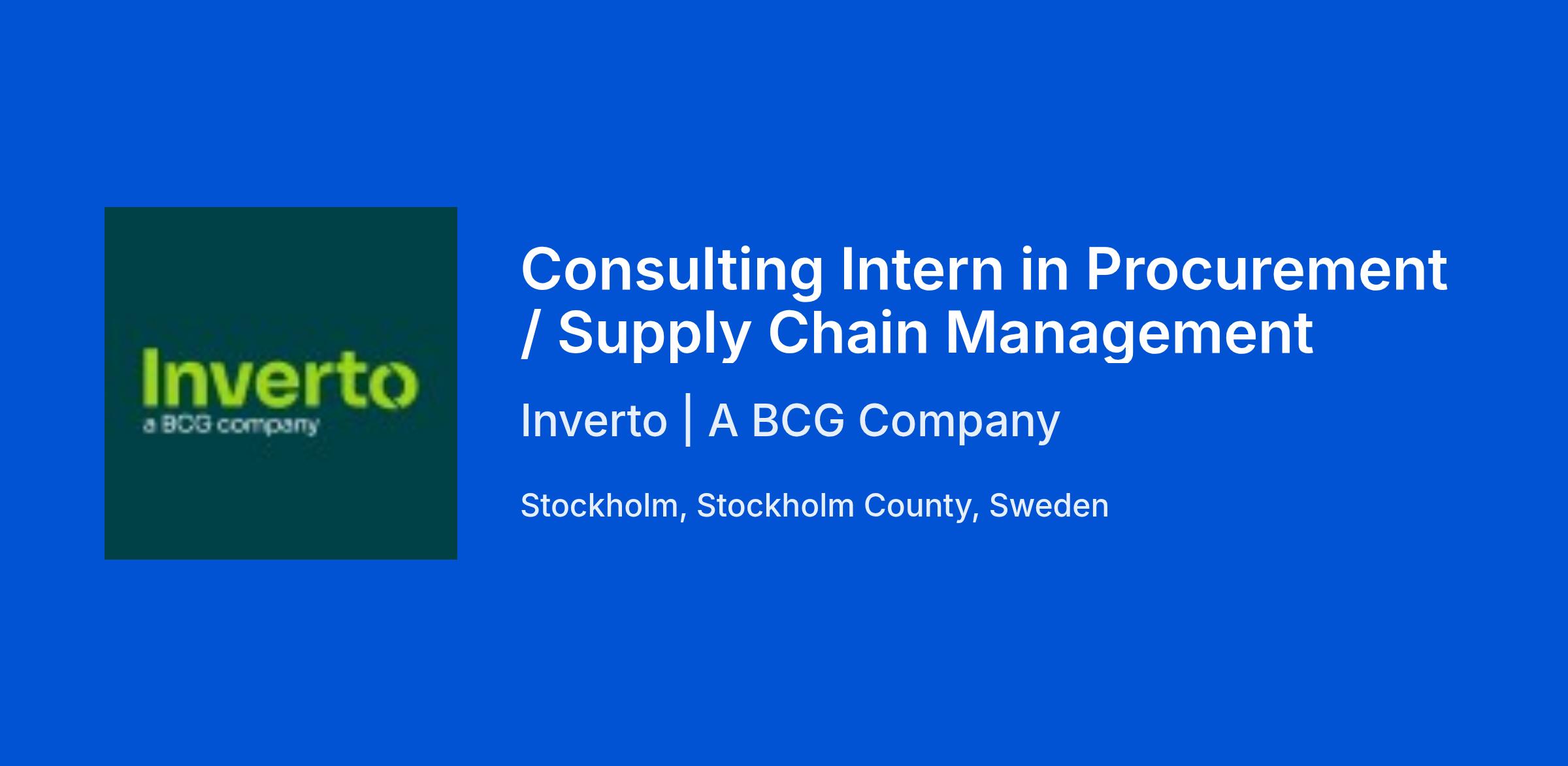 Inverto
a BCG company

Consulting Intern in Procurement / Supply Chain Management

Inverto | A BCG Company

Stockholm, Stockholm County, Sweden